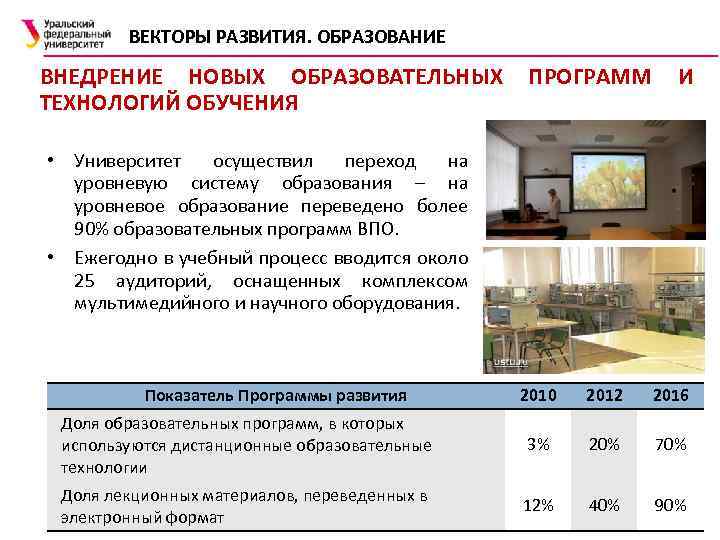 Уральский федеральный университет

ВЕКТОРЫ РАЗВИТИЯ. ОБРАЗОВАНИЕ

ВНЕДРЕНИЕ НОВЫХ ОБРАЗОВАТЕЛЬНЫХ ПРОГРАММ И ТЕХНОЛОГИЙ ОБУЧЕНИЯ

• Университет осуществил переход на уровневую систему образования – на уровневое образование переведено более 90% образовательных программ ВПО.

• Ежегодно в учебный процесс вводится около 25 аудиторий, оснащенных комплексом мультимедийного и научного оборудования.

ustu.ru

| Показатель Программы развития | 2010 | 2012 | 2016 |
|---|---|---|---|
| Доля образовательных программ, в которых используются дистанционные образовательные технологии | 3% | 20% | 70% |
| Доля лекционных материалов, переведенных в электронный формат | 12% | 40% | 90% |